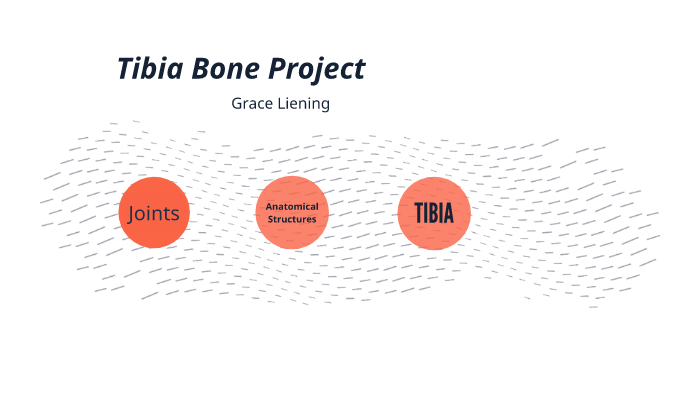 Tibia Bone Project

Grace Liening

Joints

Anatomical Structures

TIBIA